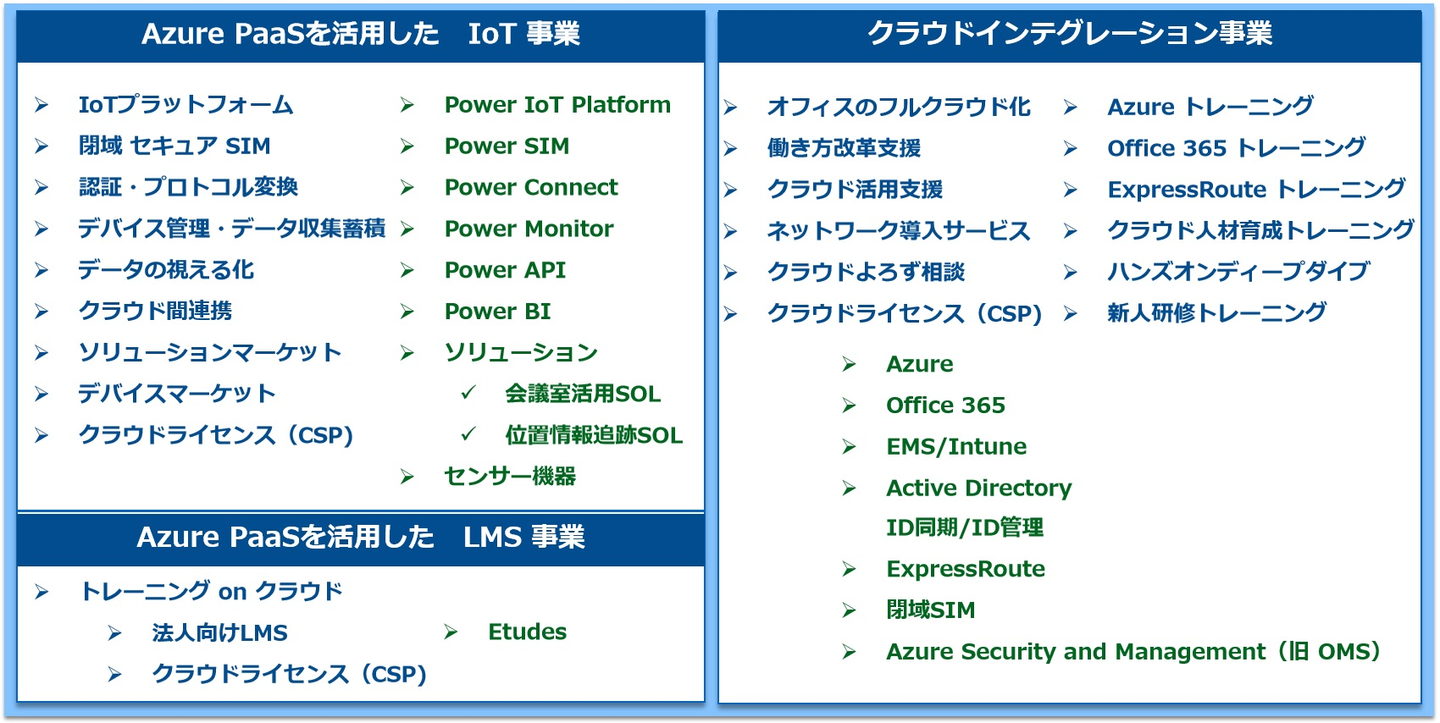 Azure PaaSを活用した IoT 事業

➢ IoTプラットフォーム
➢ 閉域 セキュア SIM
➢ 認証・プロトコル変換
➢ デバイス管理・データ収集蓄積
➢ データの視える化
➢ クラウド間連携
➢ ソリューションマーケット
➢ デバイスマーケット
➢ クラウドライセンス（CSP）

➢ Power IoT Platform
➢ Power SIM
➢ Power Connect
➢ Power Monitor
➢ Power API
➢ Power BI
➢ ソリューション
✓ 会議室活用SOL
✓ 位置情報追跡SOL
➢ センサー機器

Azure PaaSを活用した LMS 事業

➢ トレーニング on クラウド
➢ 法人向けLMS
➢ クラウドライセンス（CSP）
➢ Etudes

クラウドインテグレーション事業

➢ オフィスのフルクラウド化
➢ 働き方改革支援
➢ クラウド活用支援
➢ ネットワーク導入サービス
➢ クラウドよろず相談
➢ クラウドライセンス（CSP）

➢ Azure トレーニング
➢ Office 365 トレーニング
➢ ExpressRoute トレーニング
➢ クラウド人材育成トレーニング
➢ ハンズオンディープダイブ
➢ 新人研修トレーニング

➢ Azure
➢ Office 365
➢ EMS/Intune
➢ Active Directory ID同期/ID管理
➢ ExpressRoute
➢ 閉域SIM
➢ Azure Security and Management（旧 OMS）